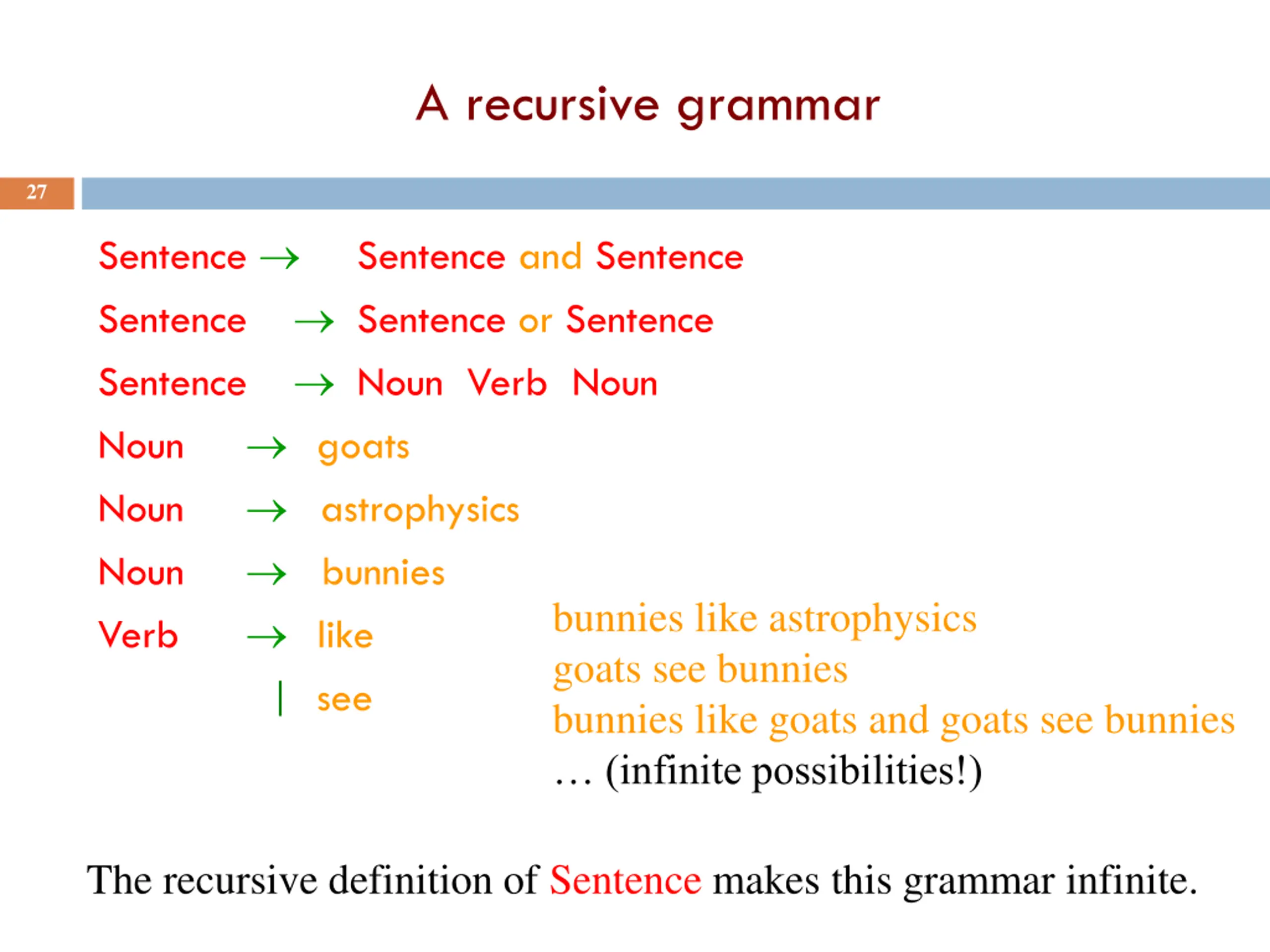 A recursive grammar

27

Sentence → Sentence and Sentence

Sentence → Sentence or Sentence

Sentence → Noun Verb Noun

Noun → goats

Noun → astrophysics

Noun → bunnies

Verb → like

| see

bunnies like astrophysics
goats see bunnies
bunnies like goats and goats see bunnies
… (infinite possibilities!)

The recursive definition of Sentence makes this grammar infinite.